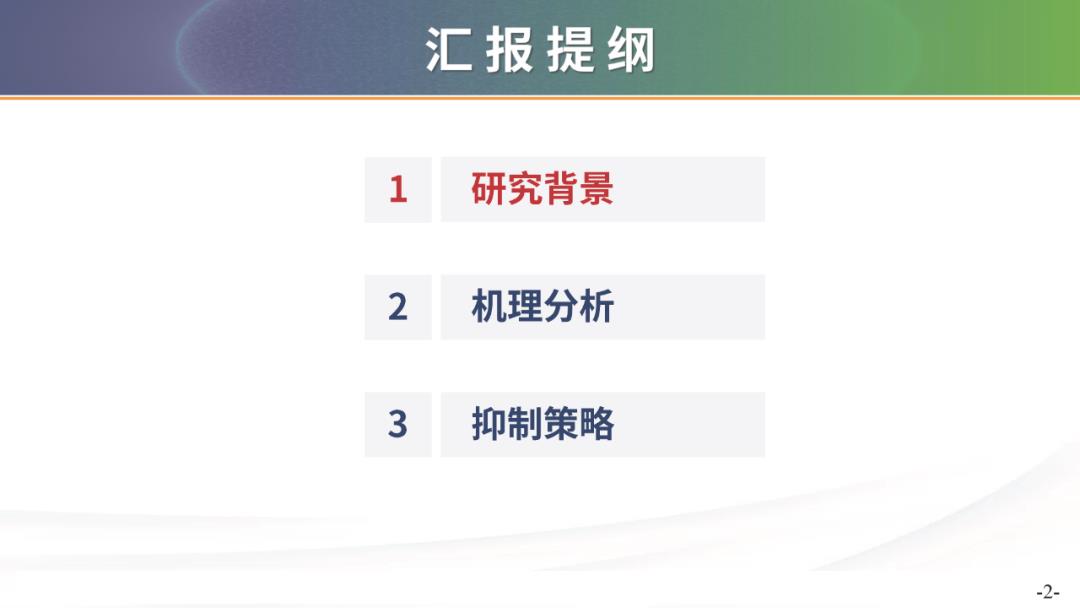 汇报提纲

1 研究背景

2 机理分析

3 抑制策略

-2-